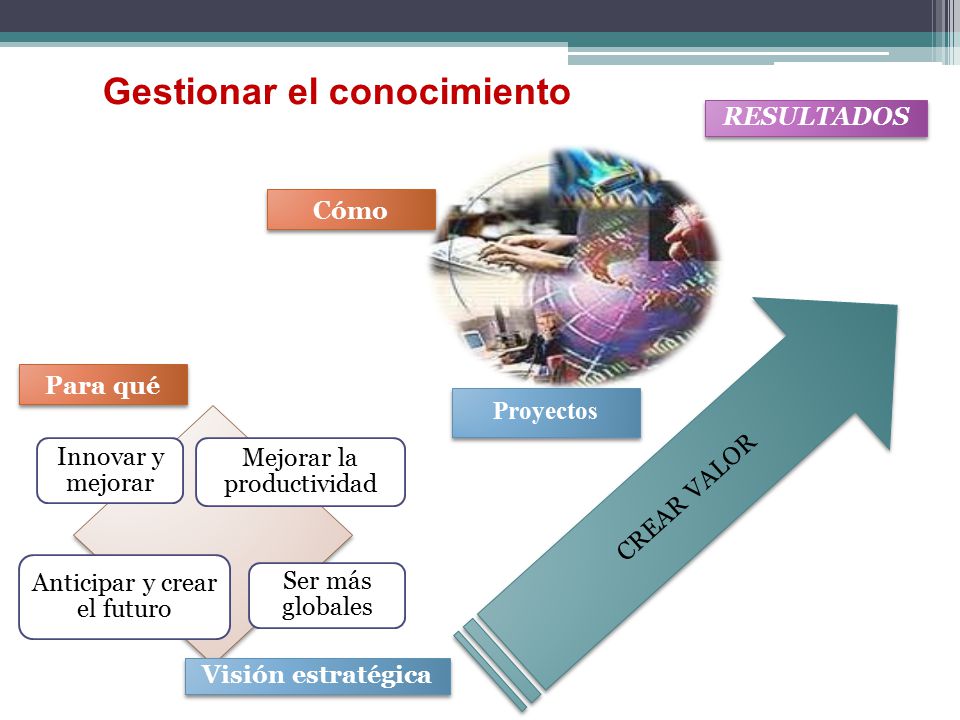 Gestionar el conocimiento

RESULTADOS

Cómo

Para qué

Proyectos

Innovar y mejorar

Mejorar la productividad

Anticipar y crear el futuro

Ser más globales

CREAR VALOR

Visión estratégica